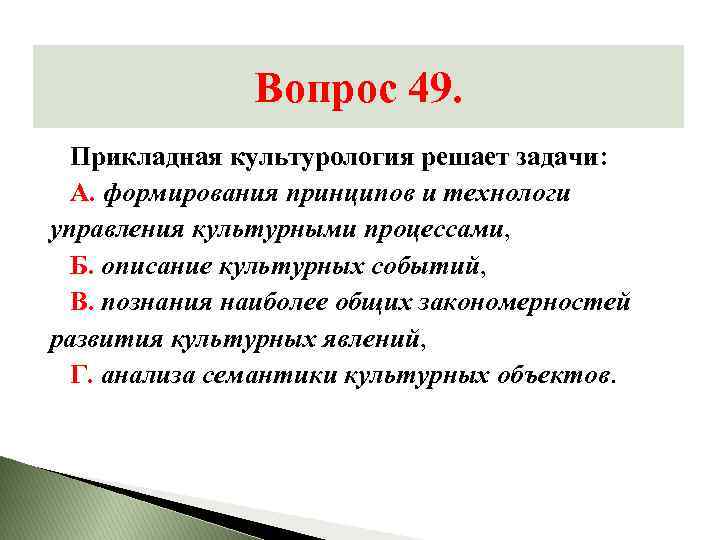 Вопрос 49.

Прикладная культурология решает задачи:

А. формирования принципов и технологи управления культурными процессами,

Б. описание культурных событий,

В. познания наиболее общих закономерностей развития культурных явлений,

Г. анализа семантики культурных объектов.